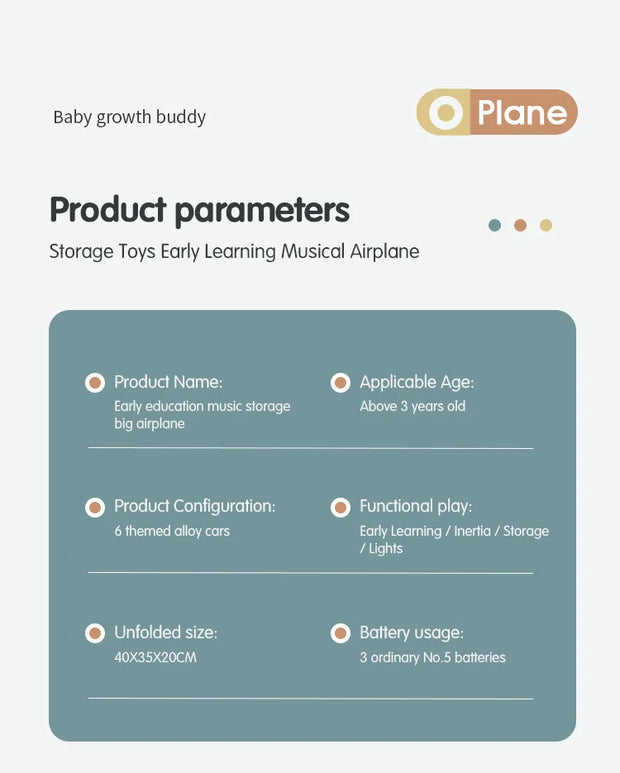 Baby growth buddy

Plane

Product parameters

Storage Toys Early Learning Musical Airplane

Product Name:
Early education music storage big airplane

Applicable Age:
Above 3 years old

Product Configuration:
6 themed alloy cars

Functional play:
Early Learning / Inertia / Storage / Lights

Unfolded size:
40X35X20CM

Battery usage:
3 ordinary No.5 batteries